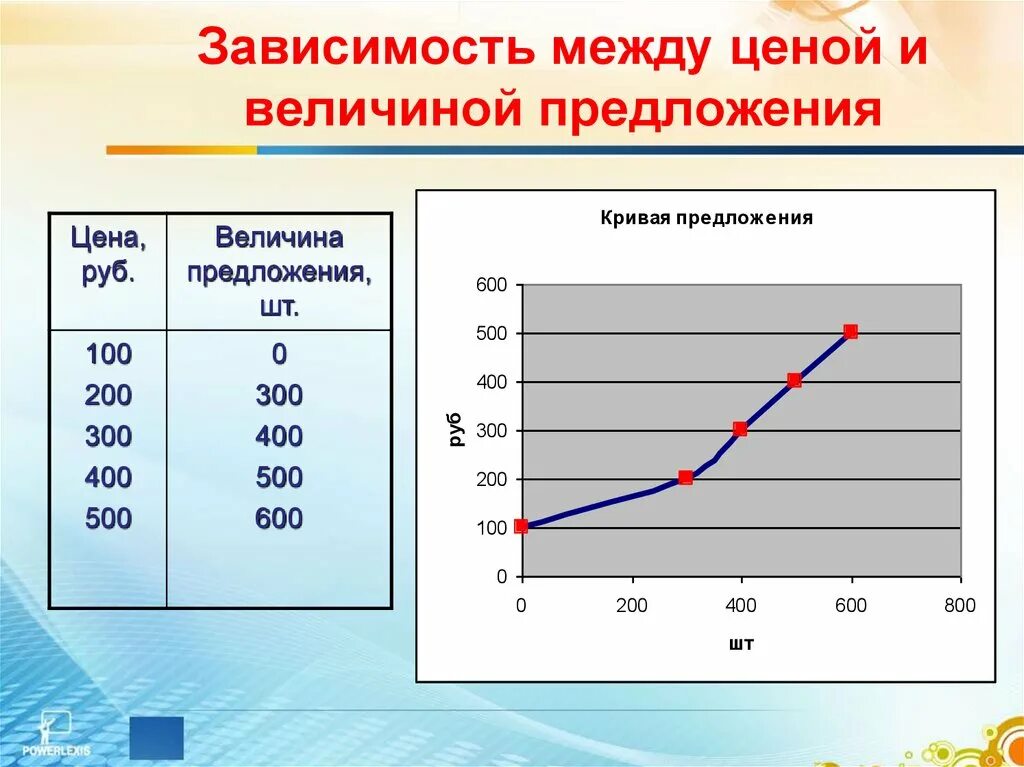 Зависимость между ценой и величиной предложения

| Цена, руб. | Величина предложения, шт. |
|---|---|
| 100 | 0 |
| 200 | 300 |
| 300 | 400 |
| 400 | 500 |
| 500 | 600 |

Кривая предложения

600
500
400
300
200
100
0

руб

0 200 400 600 800

шт

POWERLEXIS